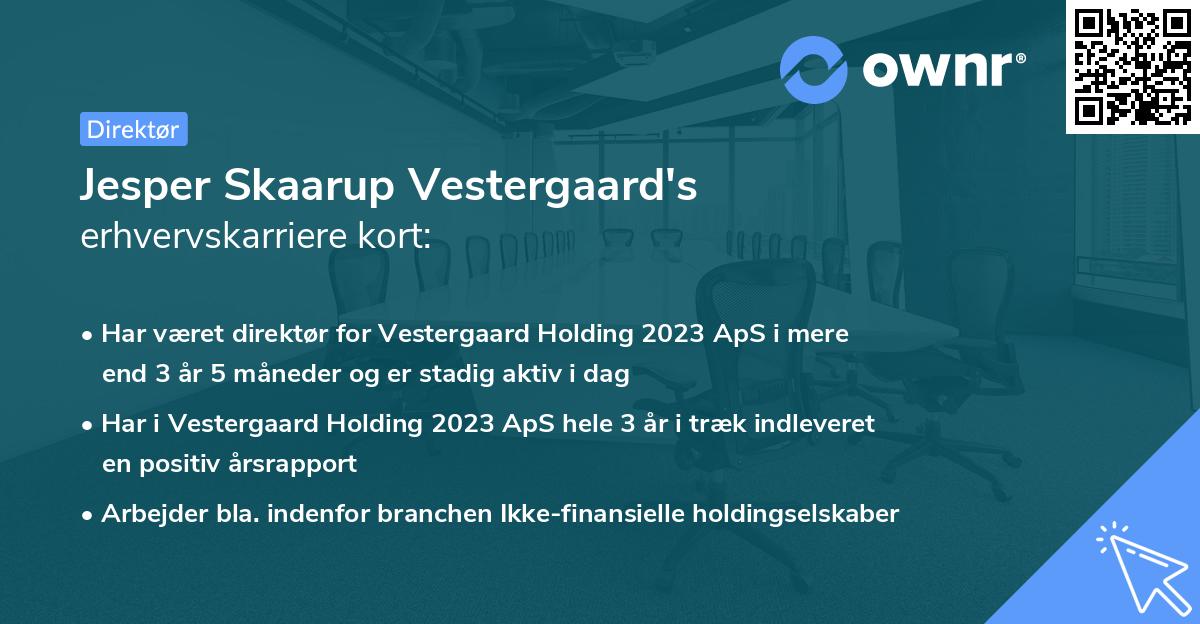 ownr®

Direktør

Jesper Skaarup Vestergaard's
erhvervskarriere kort:

• Har været direktør for Vestergaard Holding 2023 ApS i mere end 3 år 5 måneder og er stadig aktiv i dag

• Har i Vestergaard Holding 2023 ApS hele 3 år i træk indleveret en positiv årsrapport

• Arbejder bla. indenfor branchen Ikke-finansielle holdingselskaber